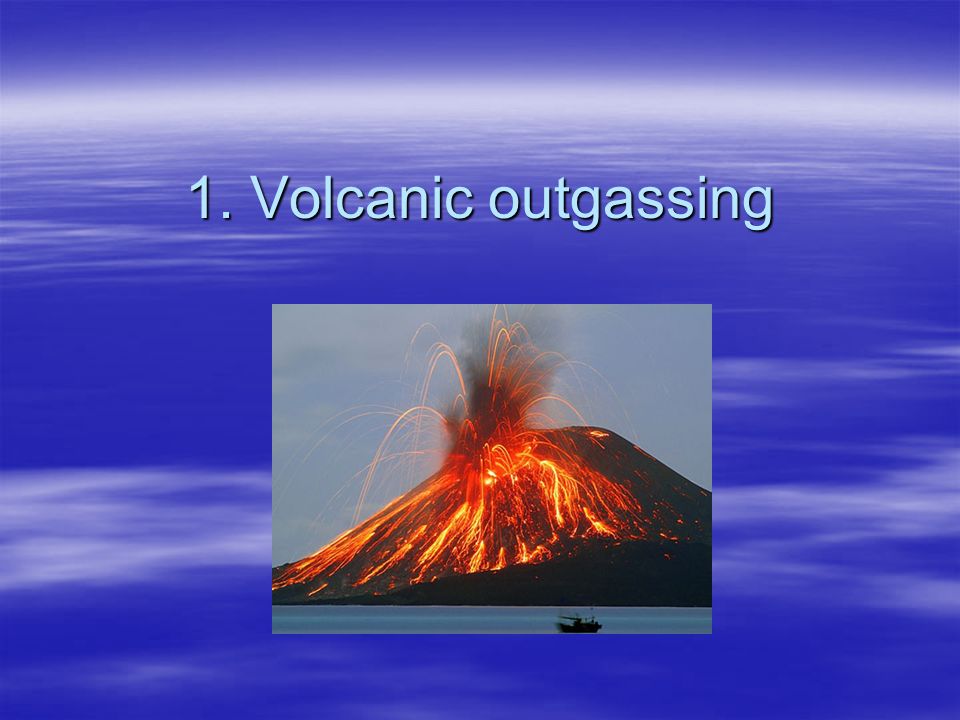 1. Volcanic outgassing